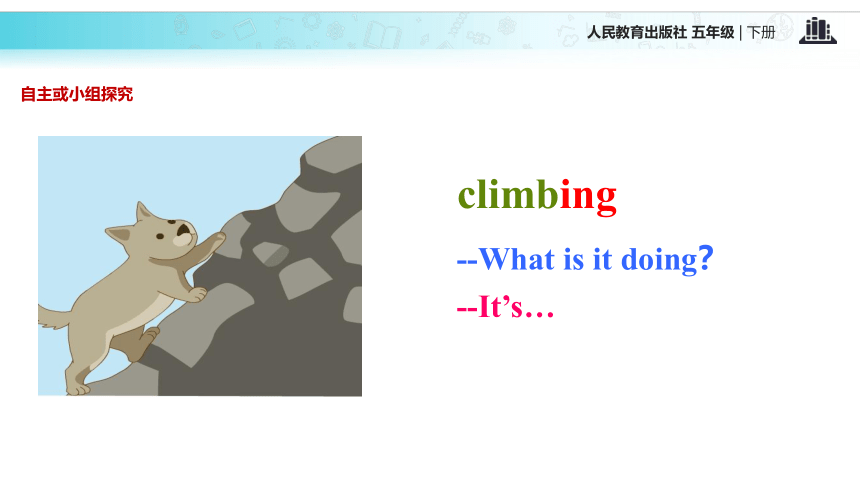 人民教育出版社 五年级 | 下册

自主或小组探究

climbing

--What is it doing?

--It's…